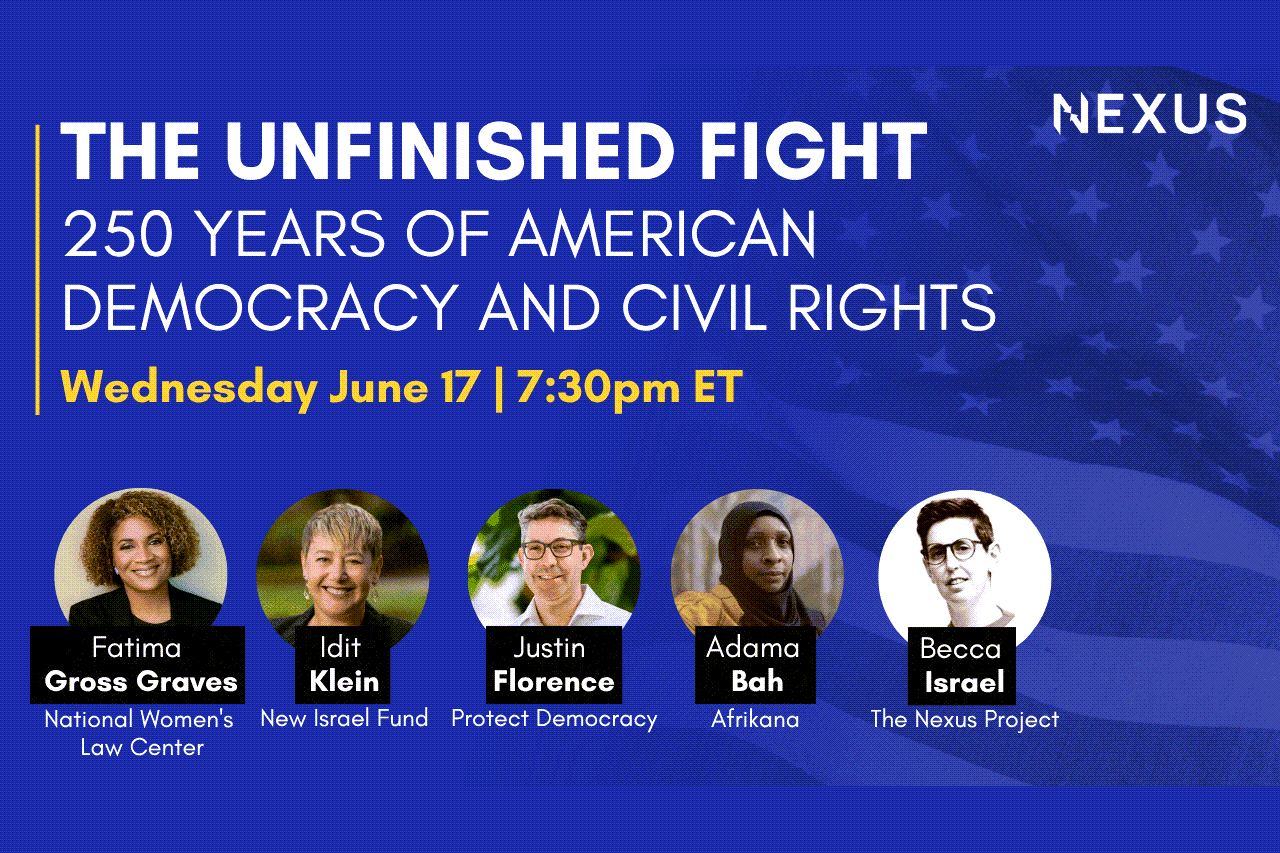 NEXUS

THE UNFINISHED FIGHT
250 YEARS OF AMERICAN DEMOCRACY AND CIVIL RIGHTS

Wednesday June 17 | 7:30pm ET

Fatima
Gross Graves
National Women's Law Center

Idit
Klein
New Israel Fund

Justin
Florence
Protect Democracy

Adama
Bah
Afrikana

Becca
Israel
The Nexus Project